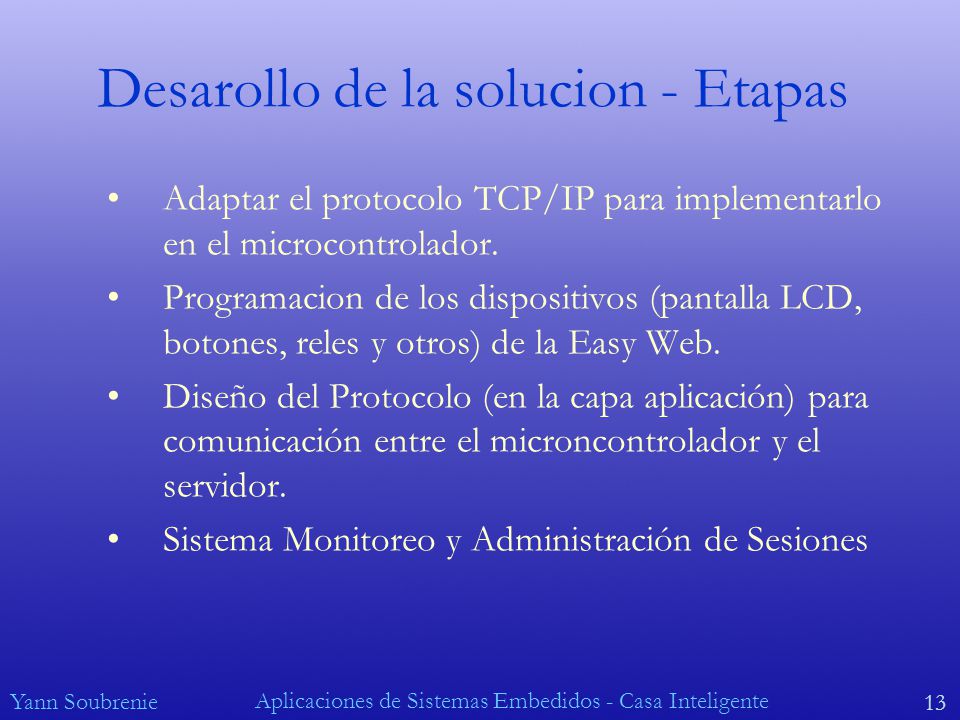 Desarollo de la solucion - Etapas

• Adaptar el protocolo TCP/IP para implementarlo en el microcontrolador.
• Programacion de los dispositivos (pantalla LCD, botones, reles y otros) de la Easy Web.
• Diseño del Protocolo (en la capa aplicación) para comunicación entre el microncontrolador y el servidor.
• Sistema Monitoreo y Administración de Sesiones

Yann Soubrenie
Aplicaciones de Sistemas Embedidos - Casa Inteligente
13